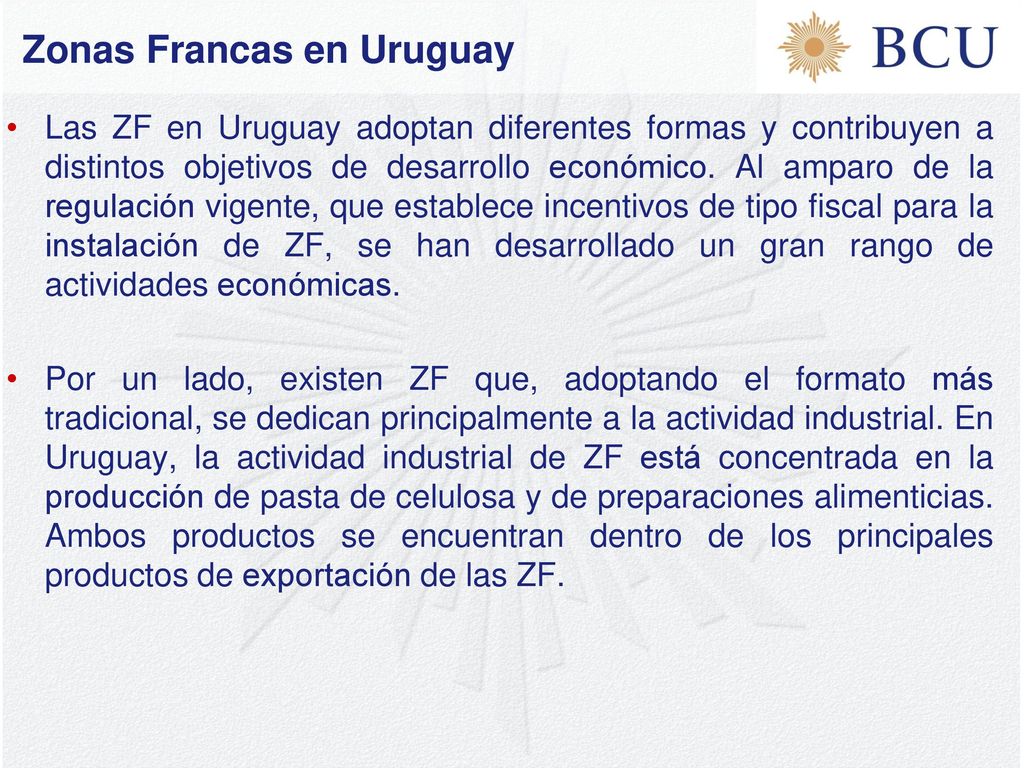 Zonas Francas en Uruguay

BCU

• Las ZF en Uruguay adoptan diferentes formas y contribuyen a distintos objetivos de desarrollo económico. Al amparo de la regulación vigente, que establece incentivos de tipo fiscal para la instalación de ZF, se han desarrollado un gran rango de actividades económicas.

• Por un lado, existen ZF que, adoptando el formato más tradicional, se dedican principalmente a la actividad industrial. En Uruguay, la actividad industrial de ZF está concentrada en la producción de pasta de celulosa y de preparaciones alimenticias. Ambos productos se encuentran dentro de los principales productos de exportación de las ZF.